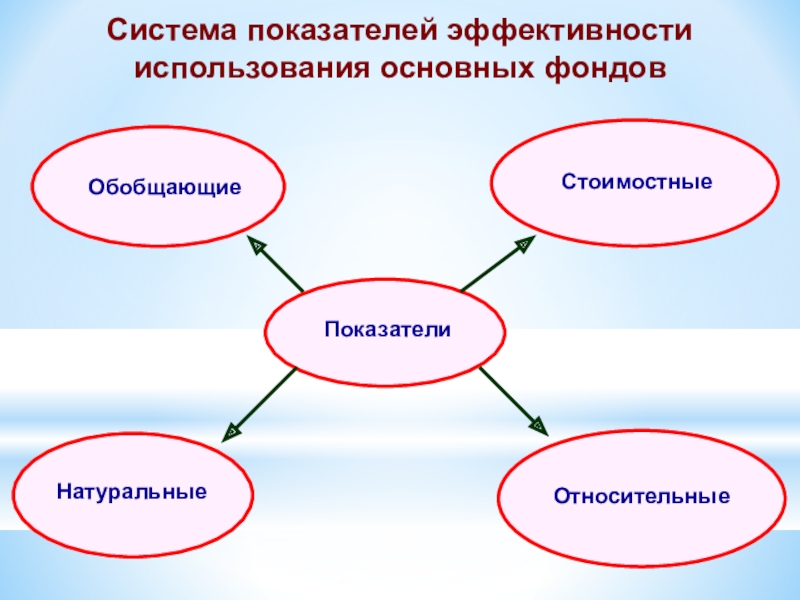 Система показателей эффективности использования основных фондов

Обобщающие

Стоимостные

Показатели

Натуральные

Относительные